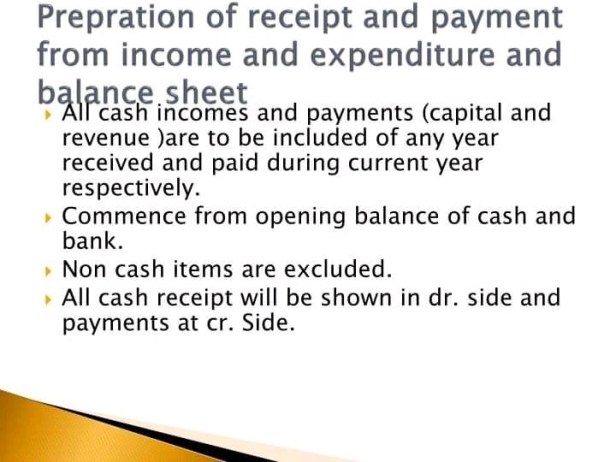 Prepration of receipt and payment from income and expenditure and balance sheet

All cash incomes and payments (capital and revenue )are to be included of any year received and paid during current year respectively.

Commence from opening balance of cash and bank.

Non cash items are excluded.

All cash receipt will be shown in dr. side and payments at cr. Side.